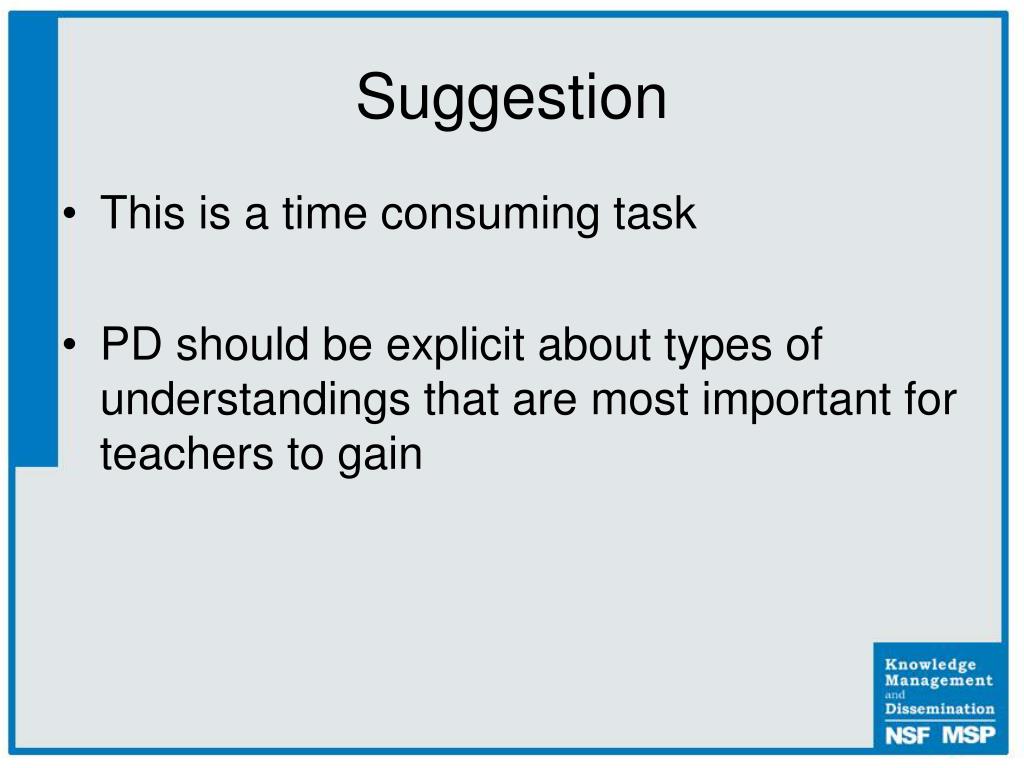 Suggestion

• This is a time consuming task

• PD should be explicit about types of understandings that are most important for teachers to gain

Knowledge
Management
and
Dissemination
NSF MSP